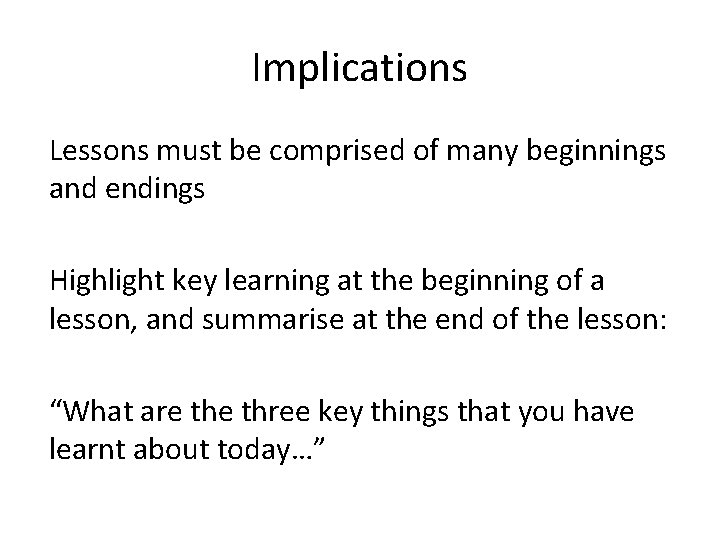 Implications

Lessons must be comprised of many beginnings and endings

Highlight key learning at the beginning of a lesson, and summarise at the end of the lesson:

“What are the three key things that you have learnt about today…”